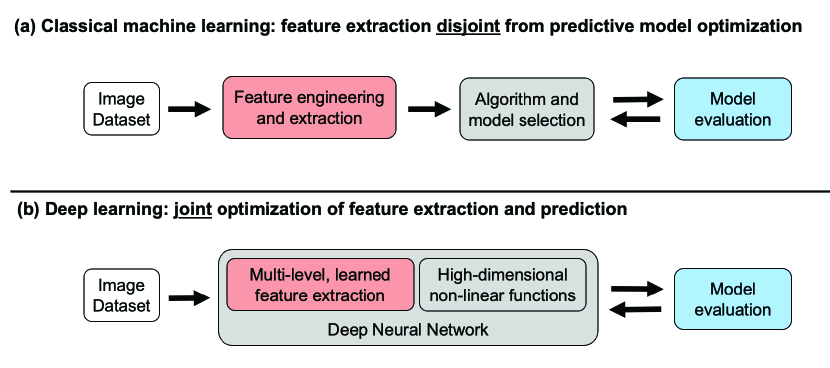 (a) Classical machine learning: feature extraction disjoint from predictive model optimization

Image Dataset

Feature engineering and extraction

Algorithm and model selection

Model evaluation

(b) Deep learning: joint optimization of feature extraction and prediction

Image Dataset

Multi-level, learned feature extraction

High-dimensional non-linear functions

Deep Neural Network

Model evaluation